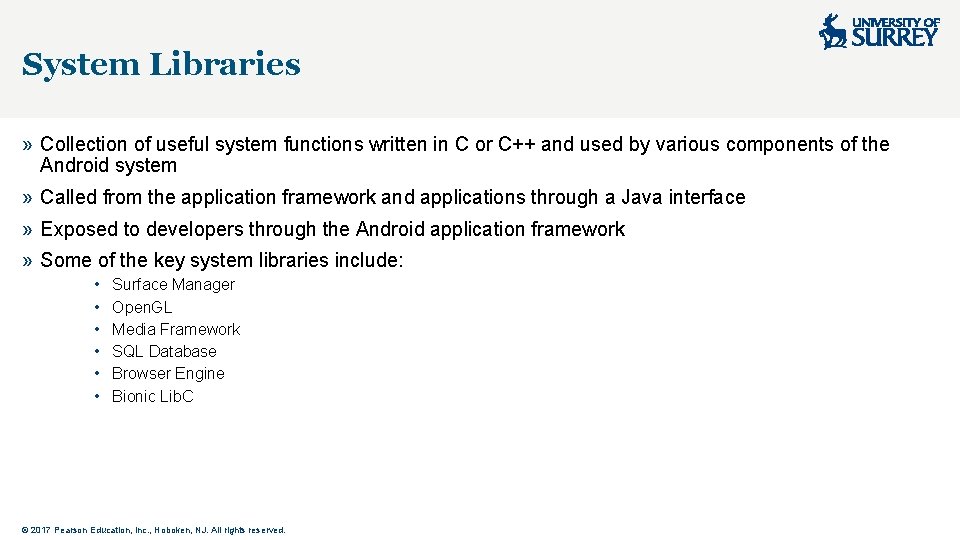 System Libraries

UNIVERSITY OF SURREY

» Collection of useful system functions written in C or C++ and used by various components of the Android system

» Called from the application framework and applications through a Java interface

» Exposed to developers through the Android application framework

» Some of the key system libraries include:

• Surface Manager
• OpenGL
• Media Framework
• SQL Database
• Browser Engine
• Bionic LibC

© 2017 Pearson Education, Inc., Hoboken, NJ. All rights reserved.